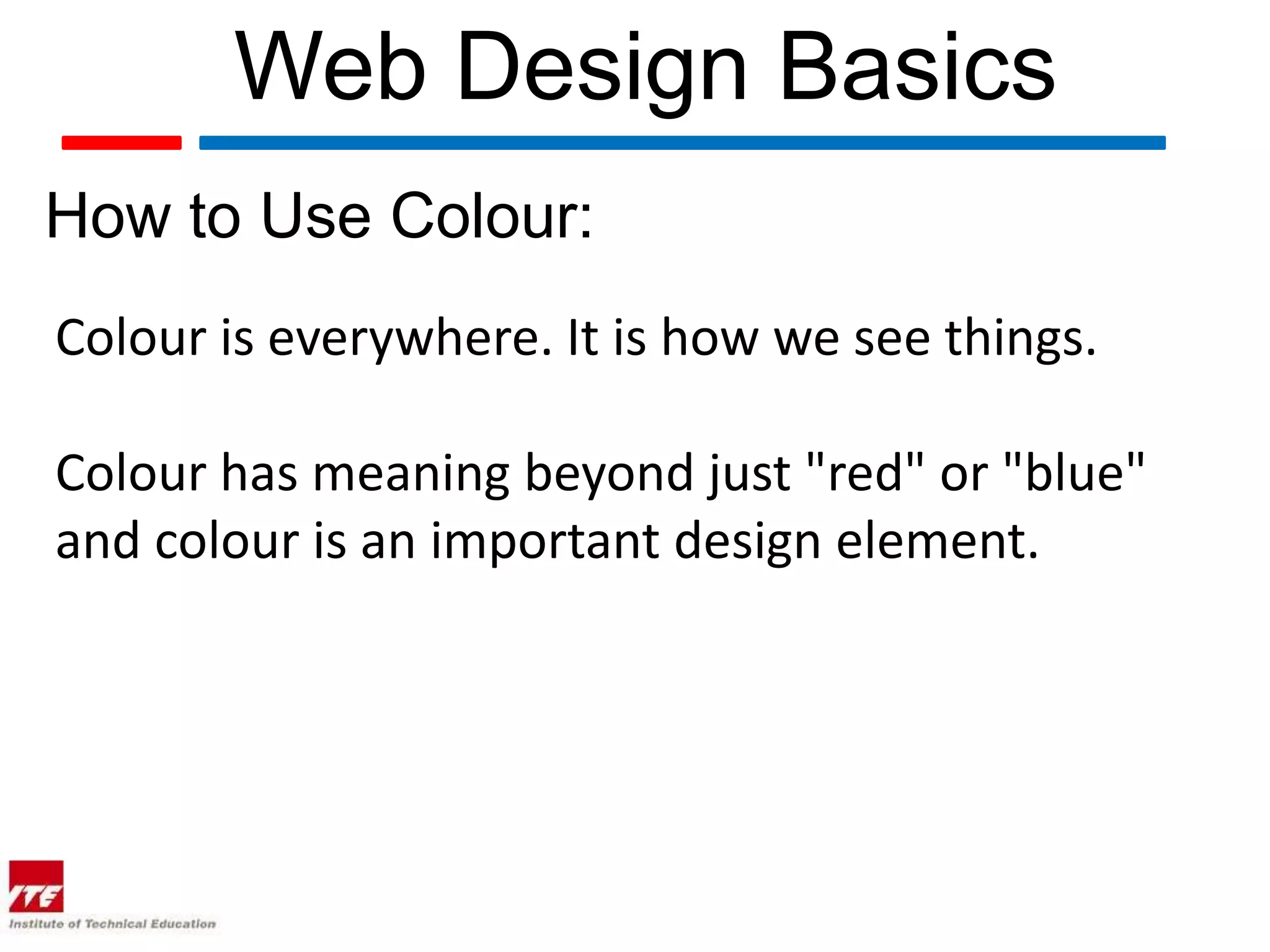 Web Design Basics

How to Use Colour:

Colour is everywhere. It is how we see things.

Colour has meaning beyond just "red" or "blue" and colour is an important design element.

ITE
Institute of Technical Education